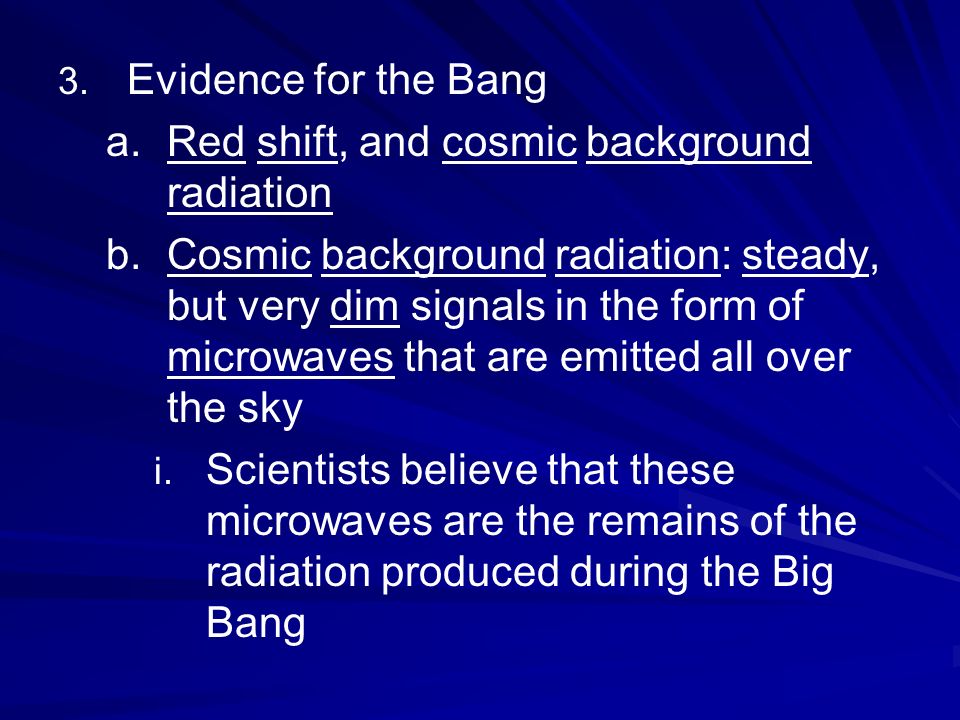 3. Evidence for the Bang

a. Red shift, and cosmic background radiation

b. Cosmic background radiation: steady, but very dim signals in the form of microwaves that are emitted all over the sky

i. Scientists believe that these microwaves are the remains of the radiation produced during the Big Bang